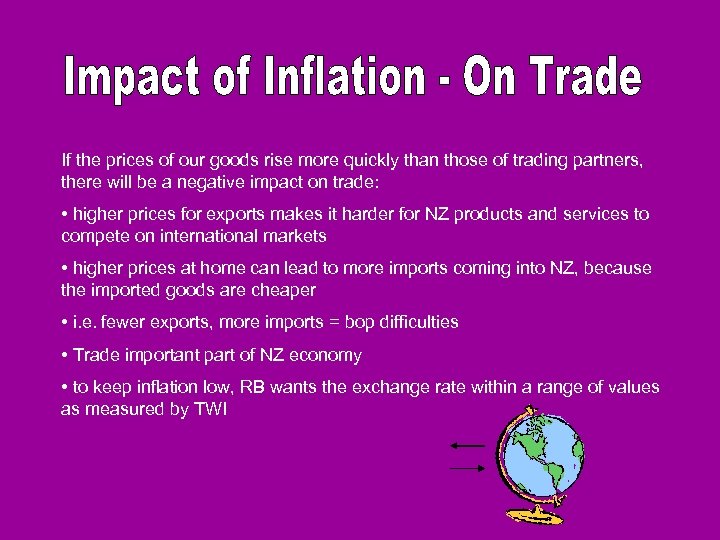 Impact of Inflation - On Trade

If the prices of our goods rise more quickly than those of trading partners, there will be a negative impact on trade:

• higher prices for exports makes it harder for NZ products and services to compete on international markets

• higher prices at home can lead to more imports coming into NZ, because the imported goods are cheaper

• i.e. fewer exports, more imports = bop difficulties

• Trade important part of NZ economy

• to keep inflation low, RB wants the exchange rate within a range of values as measured by TWI